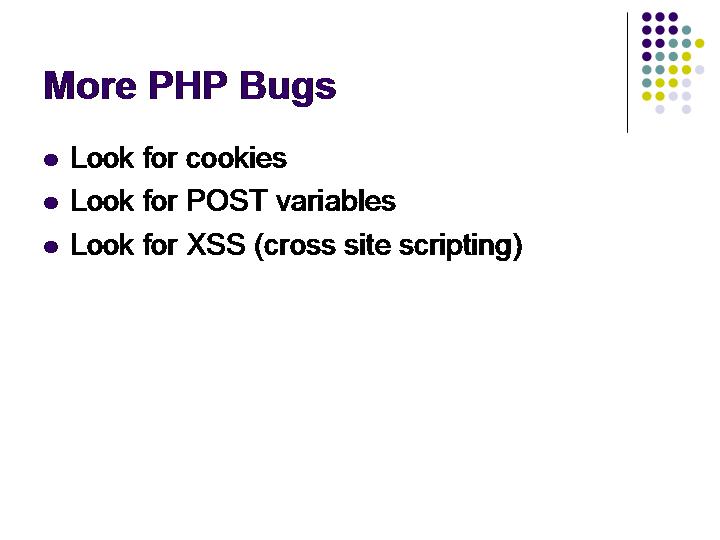 More PHP Bugs

- Look for cookies
- Look for POST variables
- Look for XSS (cross site scripting)